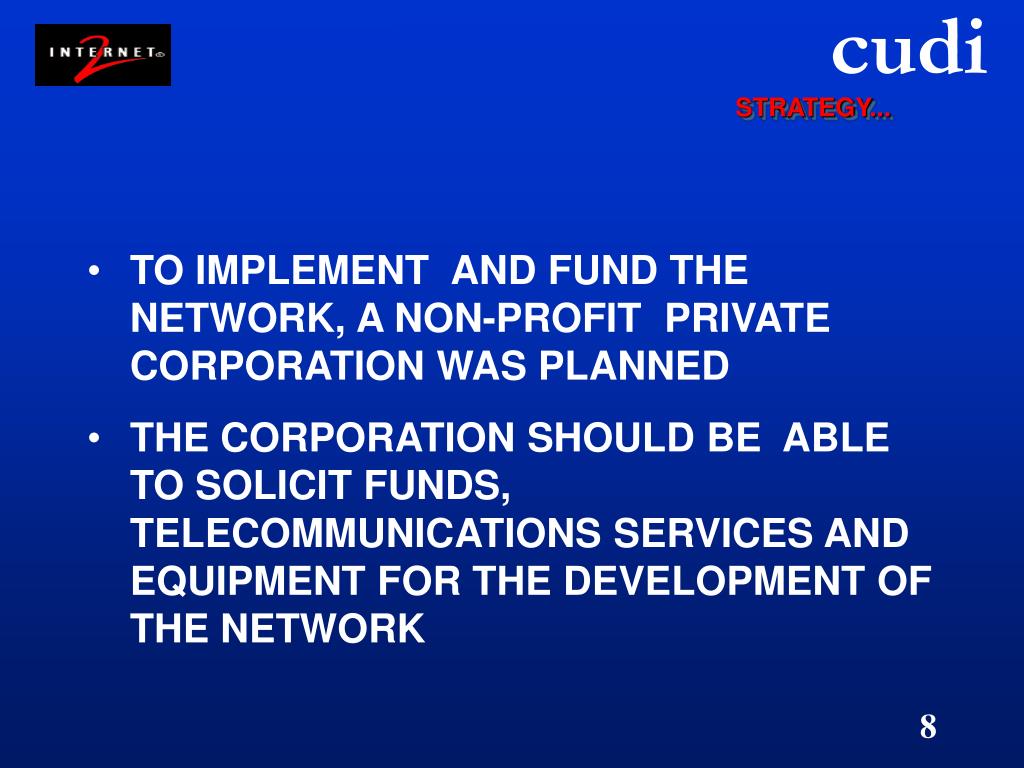 INTERNET 2

cudi

STRATEGY...

• TO IMPLEMENT AND FUND THE NETWORK, A NON-PROFIT PRIVATE CORPORATION WAS PLANNED

• THE CORPORATION SHOULD BE ABLE TO SOLICIT FUNDS, TELECOMMUNICATIONS SERVICES AND EQUIPMENT FOR THE DEVELOPMENT OF THE NETWORK

8